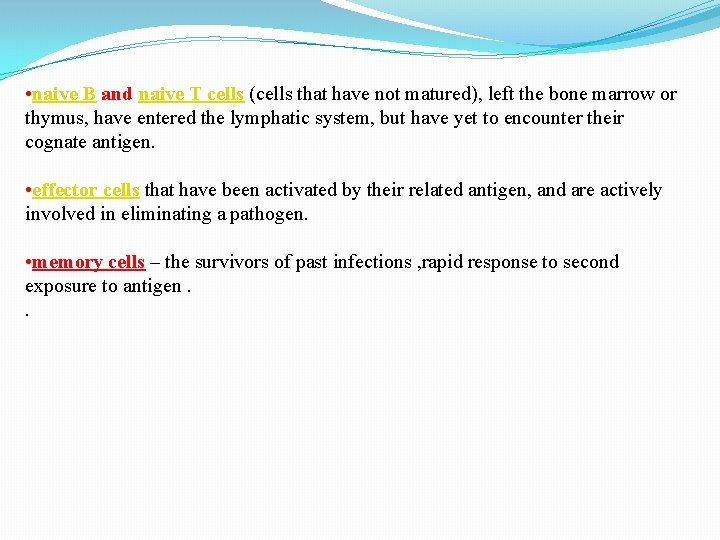 •naive B and naive T cells (cells that have not matured), left the bone marrow or thymus, have entered the lymphatic system, but have yet to encounter their cognate antigen.

•effector cells that have been activated by their related antigen, and are actively involved in eliminating a pathogen.

•memory cells – the survivors of past infections ,rapid response to second exposure to antigen .
.